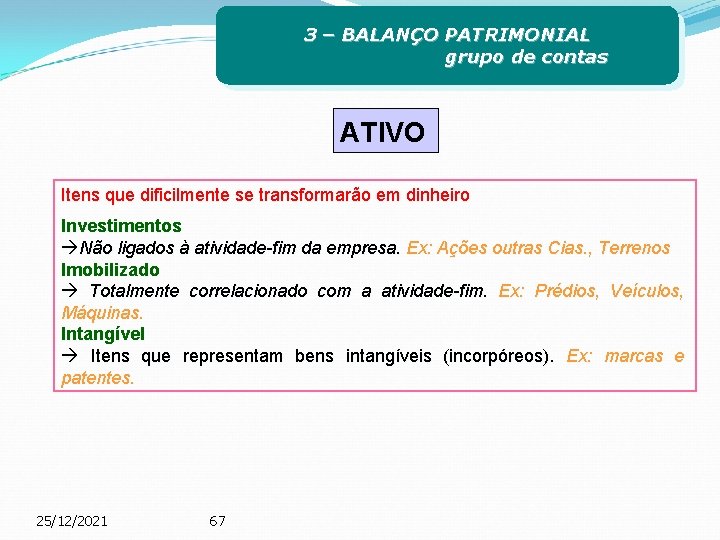 3 – BALANÇO PATRIMONIAL
grupo de contas

ATIVO

Itens que dificilmente se transformarão em dinheiro

Investimentos
→Não ligados à atividade-fim da empresa. Ex: Ações outras Cias., Terrenos
Imobilizado
→ Totalmente correlacionado com a atividade-fim. Ex: Prédios, Veículos, Máquinas.
Intangível
→ Itens que representam bens intangíveis (incorpóreos). Ex: marcas e patentes.

25/12/2021 67